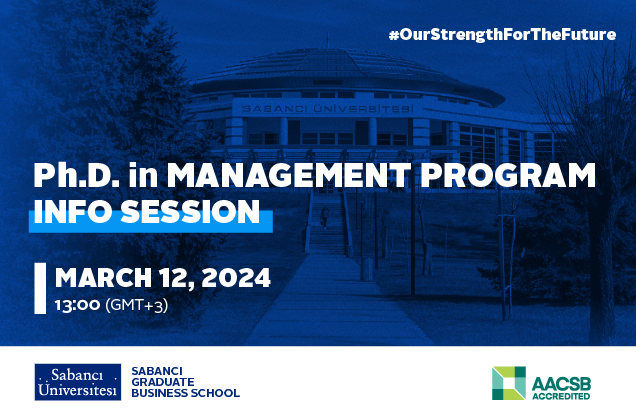 #OurStrengthForTheFuture

SABANCI ÜNİVERSİTESİ

Ph.D. in MANAGEMENT PROGRAM
INFO SESSION

MARCH 12, 2024
13:00 (GMT+3)

Sabancı Üniversitesi

SABANCI GRADUATE BUSINESS SCHOOL

AACSB ACCREDITED